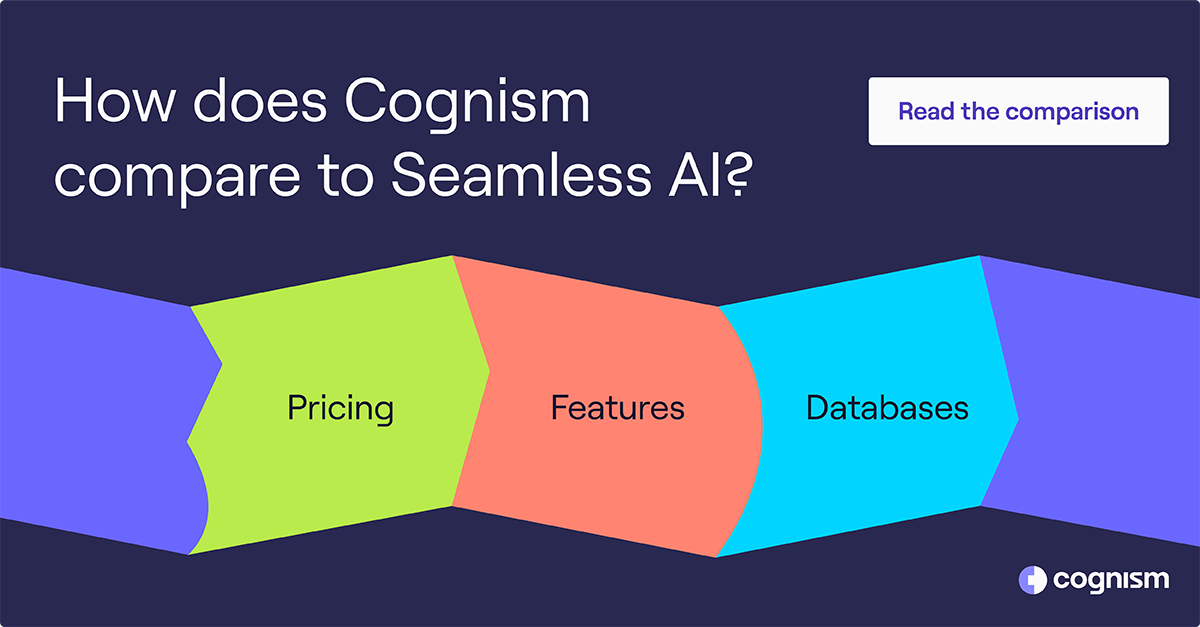 How does Cognism compare to Seamless AI?

Read the comparison

Pricing

Features

Databases

cognism